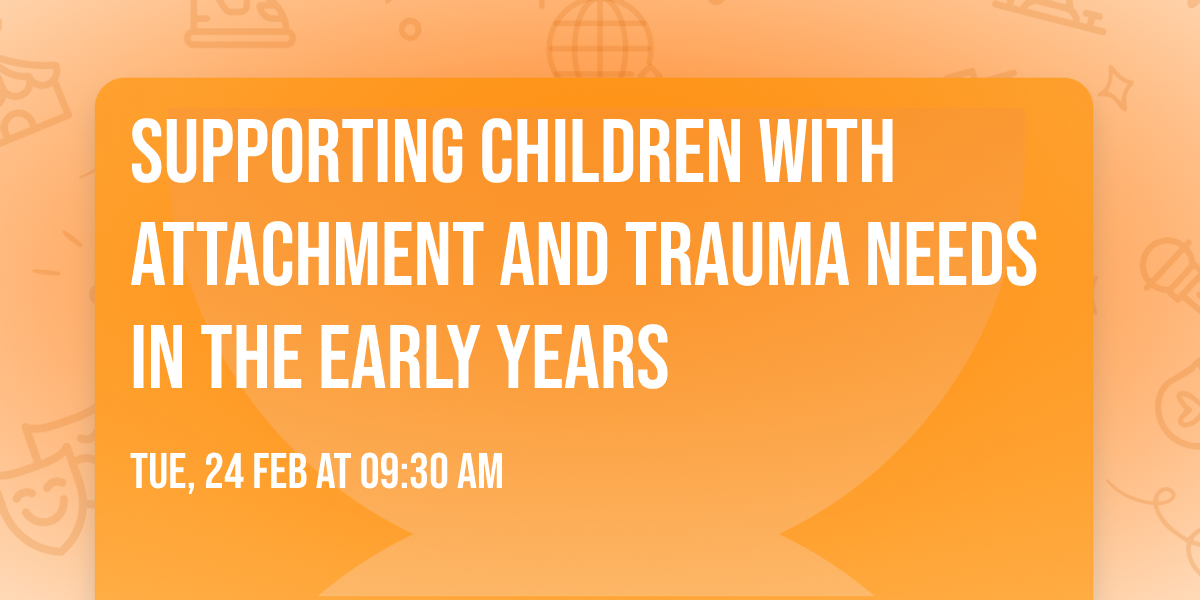 SUPPORTING CHILDREN WITH ATTACHMENT AND TRAUMA NEEDS IN THE EARLY YEARS

TUE, 24 FEB AT 09:30 AM